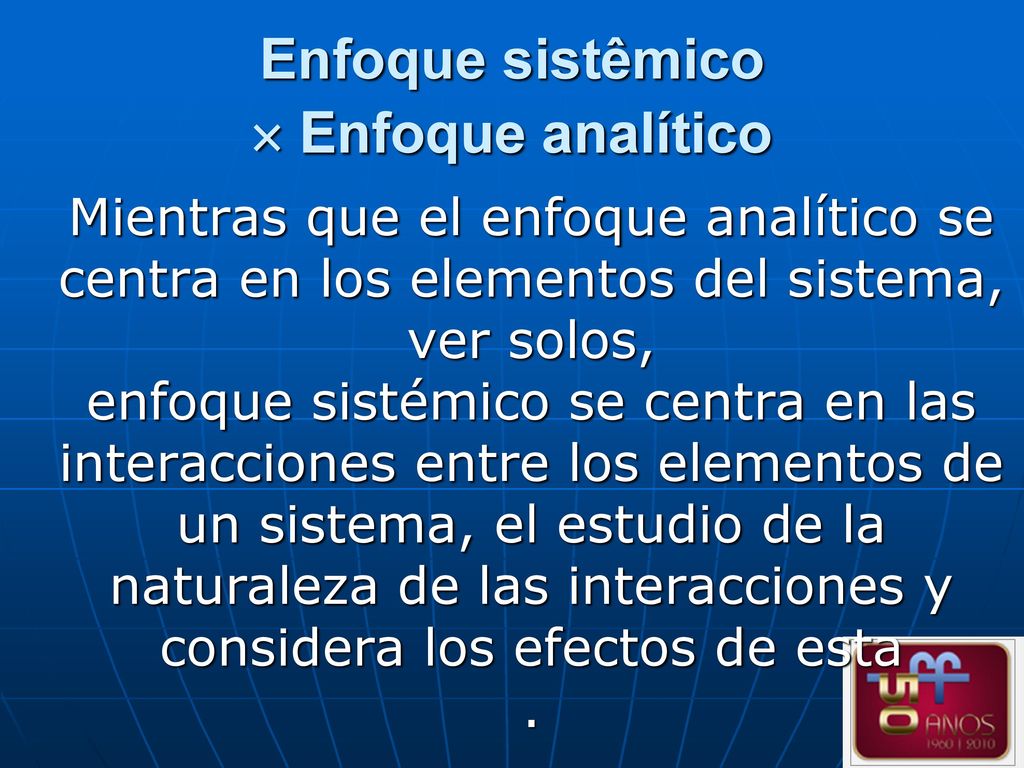 Enfoque sistêmico
× Enfoque analítico

Mientras que el enfoque analítico se centra en los elementos del sistema, ver solos,
enfoque sistémico se centra en las interacciones entre los elementos de un sistema, el estudio de la naturaleza de las interacciones y considera los efectos de esta
.

uff 50 ANOS 1960 | 2010